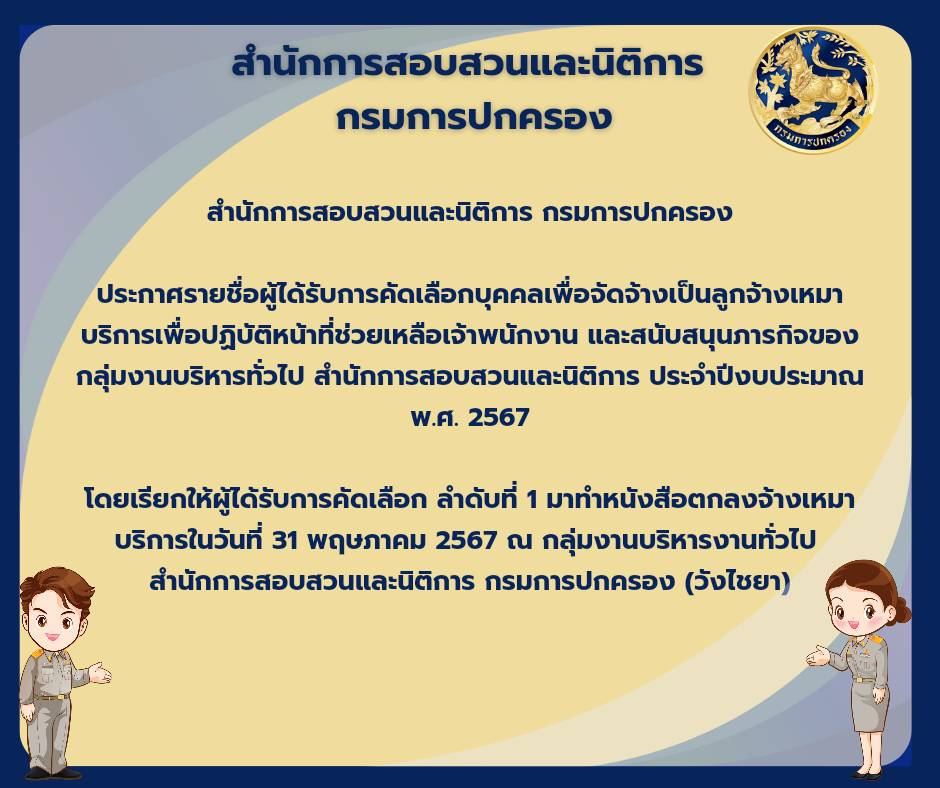 สำนักการสอบสวนและนิติการ
กรมการปกครอง

กรมการปกครอง

สำนักการสอบสวนและนิติการ กรมการปกครอง

ประกาศรายชื่อผู้ได้รับการคัดเลือกบุคคลเพื่อจัดจ้างเป็นลูกจ้างเหมาบริการเพื่อปฏิบัติหน้าที่ช่วยเหลือเจ้าพนักงาน และสนับสนุนภารกิจของกลุ่มงานบริหารทั่วไป สำนักการสอบสวนและนิติการ ประจำปีงบประมาณ พ.ศ. 2567

โดยเรียกให้ผู้ได้รับการคัดเลือก ลำดับที่ 1 มาทำหนังสือตกลงจ้างเหมาบริการในวันที่ 31 พฤษภาคม 2567 ณ กลุ่มงานบริหารงานทั่วไป สำนักการสอบสวนและนิติการ กรมการปกครอง (วังไชยา)